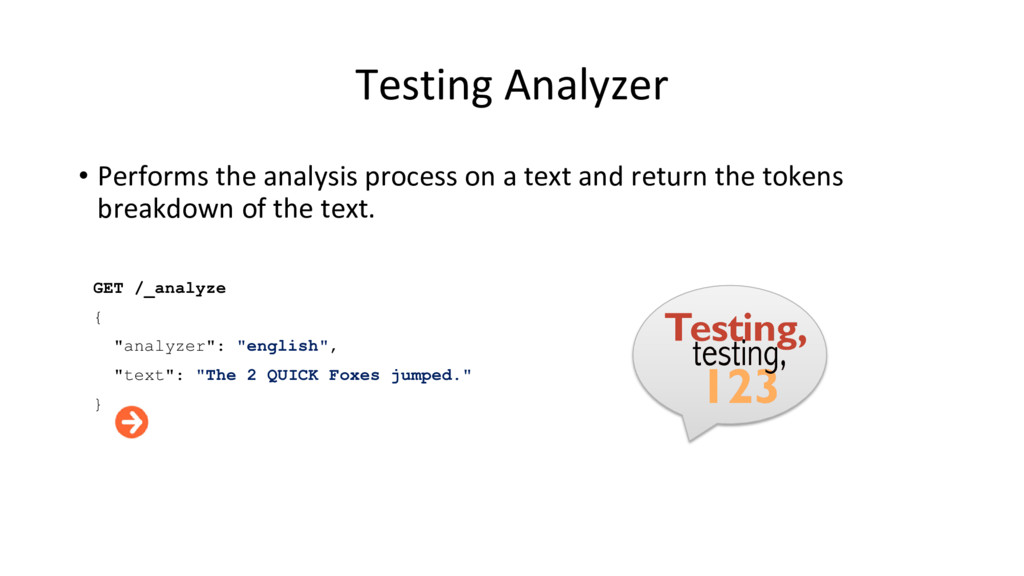 Testing Analyzer

• Performs the analysis process on a text and return the tokens breakdown of the text.

GET /_analyze
{
  "analyzer": "english",
  "text": "The 2 QUICK Foxes jumped."
}

Testing,
testing,
123